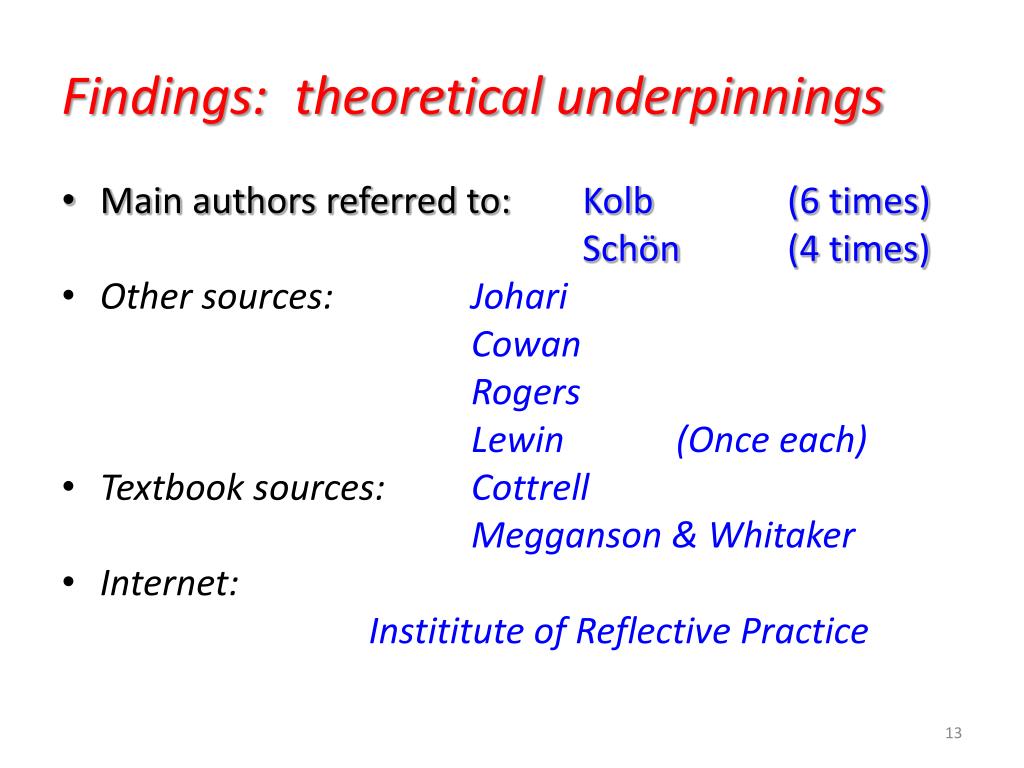 Findings: theoretical underpinnings

• Main authors referred to: Kolb (6 times)
Schön (4 times)

• Other sources: Johari
Cowan
Rogers
Lewin (Once each)

• Textbook sources: Cottrell
Megganson & Whitaker

• Internet:
Instititute of Reflective Practice

13